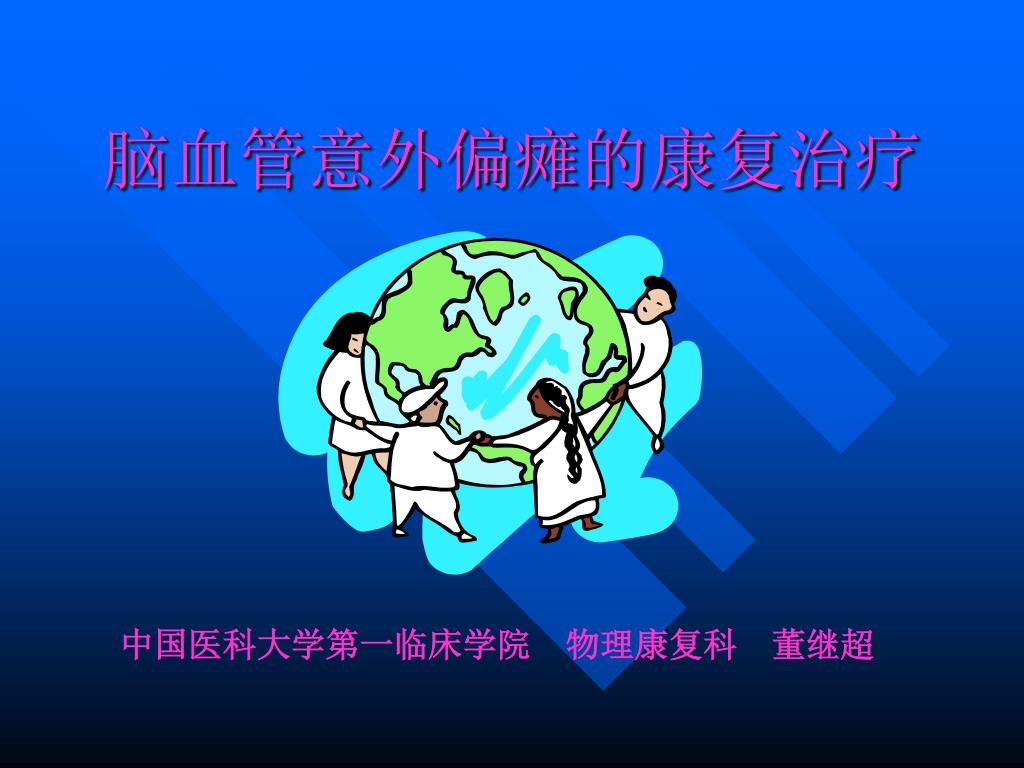 脑血管意外偏瘫的康复治疗

中国医科大学第一临床学院　物理康复科　董继超